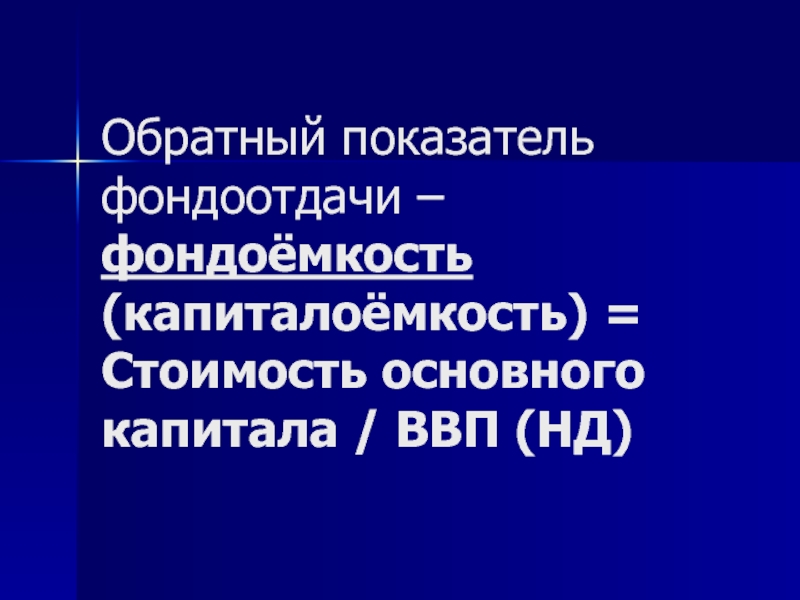 Обратный показатель фондоотдачи – фондоёмкость (капиталоёмкость) = Стоимость основного капитала / ВВП (НД)